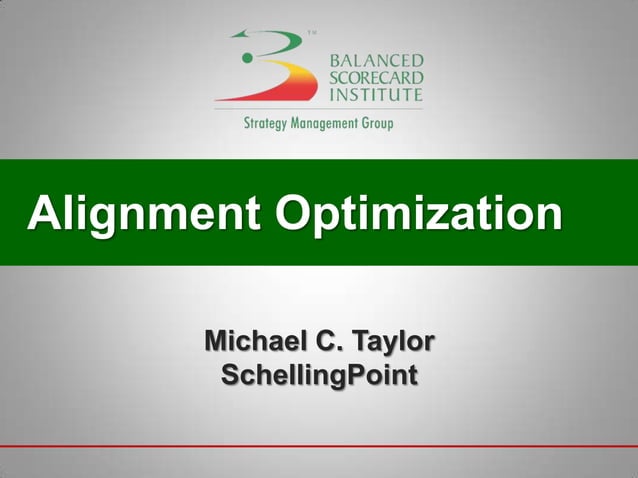 TM
BALANCED
SCORECARD
INSTITUTE
Strategy Management Group

Alignment Optimization

Michael C. Taylor
SchellingPoint